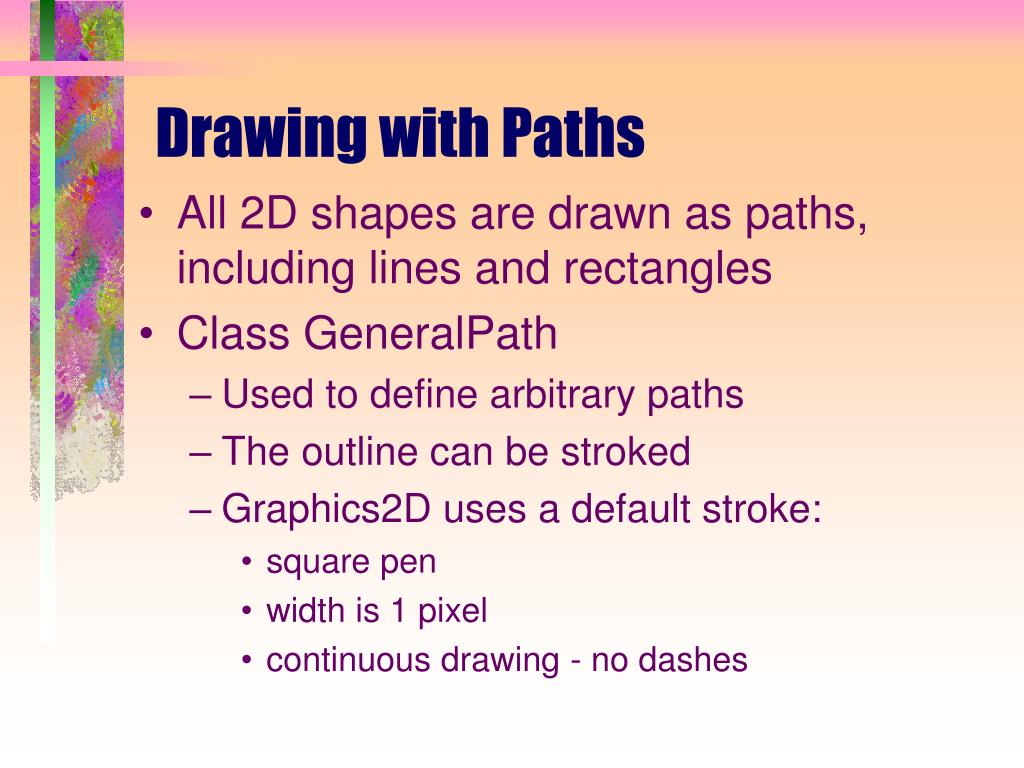 Drawing with Paths

• All 2D shapes are drawn as paths, including lines and rectangles
• Class GeneralPath
– Used to define arbitrary paths
– The outline can be stroked
– Graphics2D uses a default stroke:
• square pen
• width is 1 pixel
• continuous drawing - no dashes